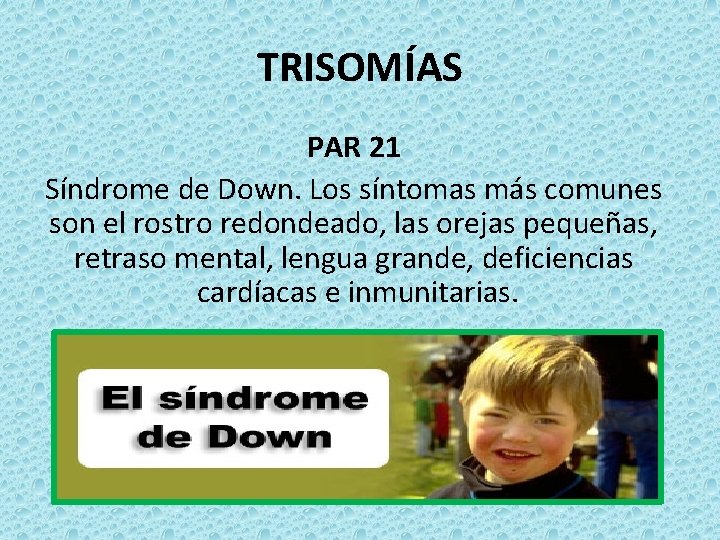 TRISOMÍAS

PAR 21

Síndrome de Down. Los síntomas más comunes son el rostro redondeado, las orejas pequeñas, retraso mental, lengua grande, deficiencias cardíacas e inmunitarias.

El síndrome de Down